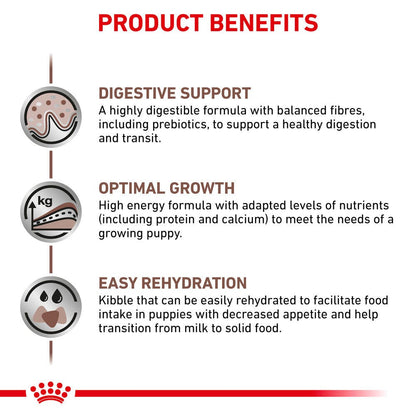 PRODUCT BENEFITS

DIGESTIVE SUPPORT
A highly digestible formula with balanced fibres, including prebiotics, to support a healthy digestion and transit.

kg

OPTIMAL GROWTH
High energy formula with adapted levels of nutrients (including protein and calcium) to meet the needs of a growing puppy.

EASY REHYDRATION
Kibble that can be easily rehydrated to facilitate food intake in puppies with decreased appetite and help transition from milk to solid food.